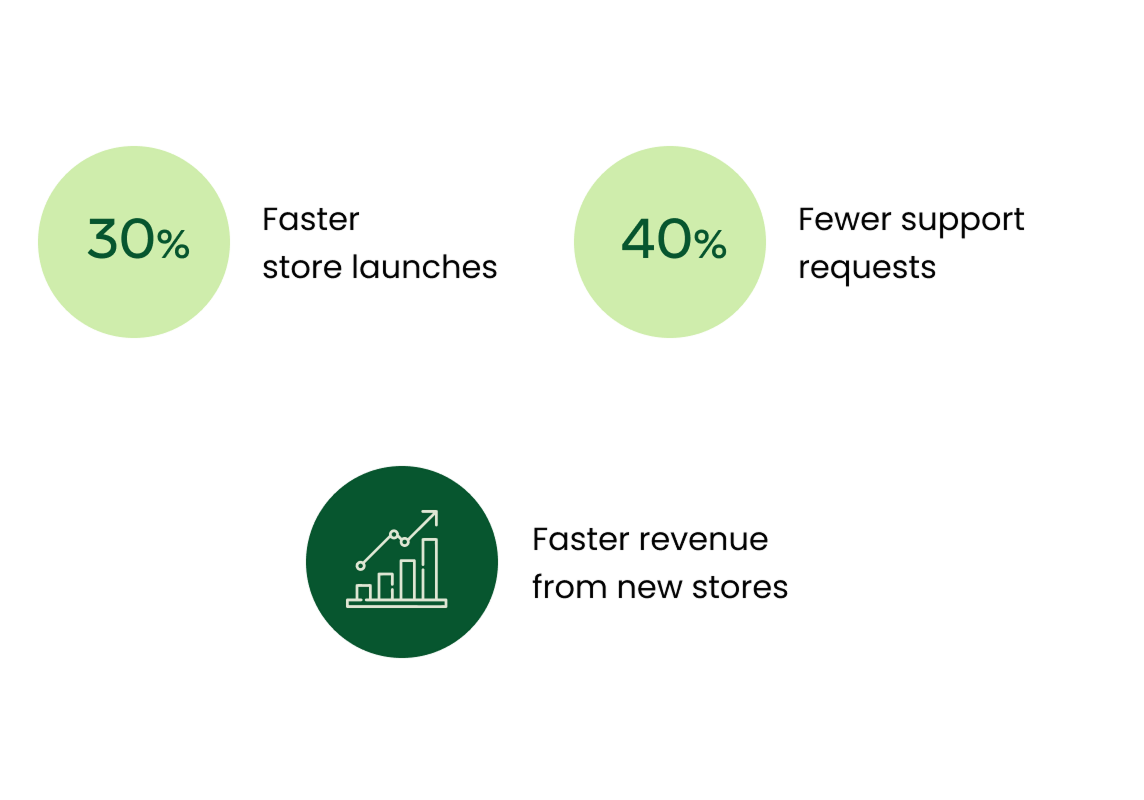 30%

Faster
store launches

40%

Fewer support
requests

Faster revenue
from new stores